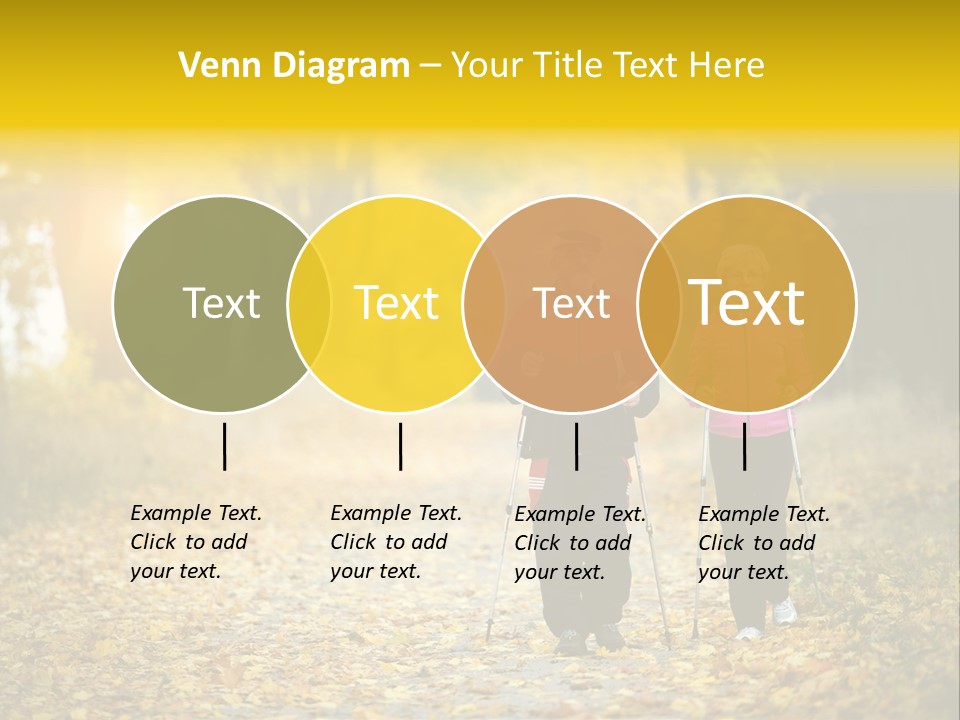 Venn Diagram – Your Title Text Here

Text

Text

Text

Text

Example Text. Click to add your text.

Example Text. Click to add your text.

Example Text. Click to add your text.

Example Text. Click to add your text.